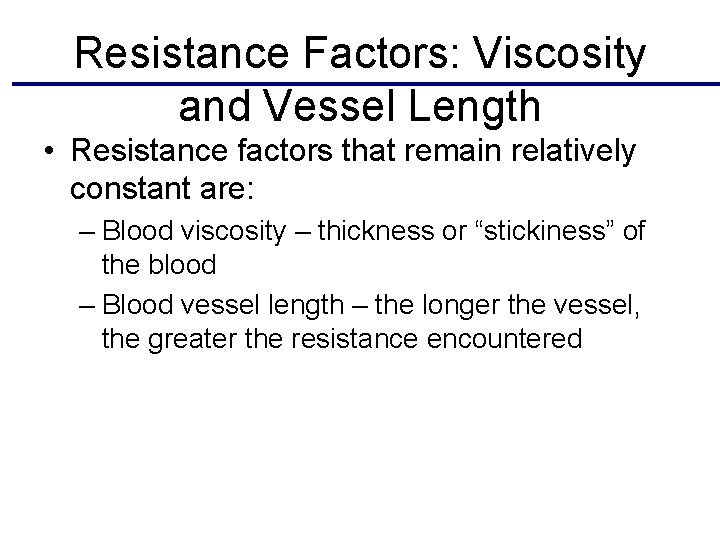 Resistance Factors: Viscosity and Vessel Length

• Resistance factors that remain relatively constant are:

– Blood viscosity – thickness or “stickiness” of the blood

– Blood vessel length – the longer the vessel, the greater the resistance encountered